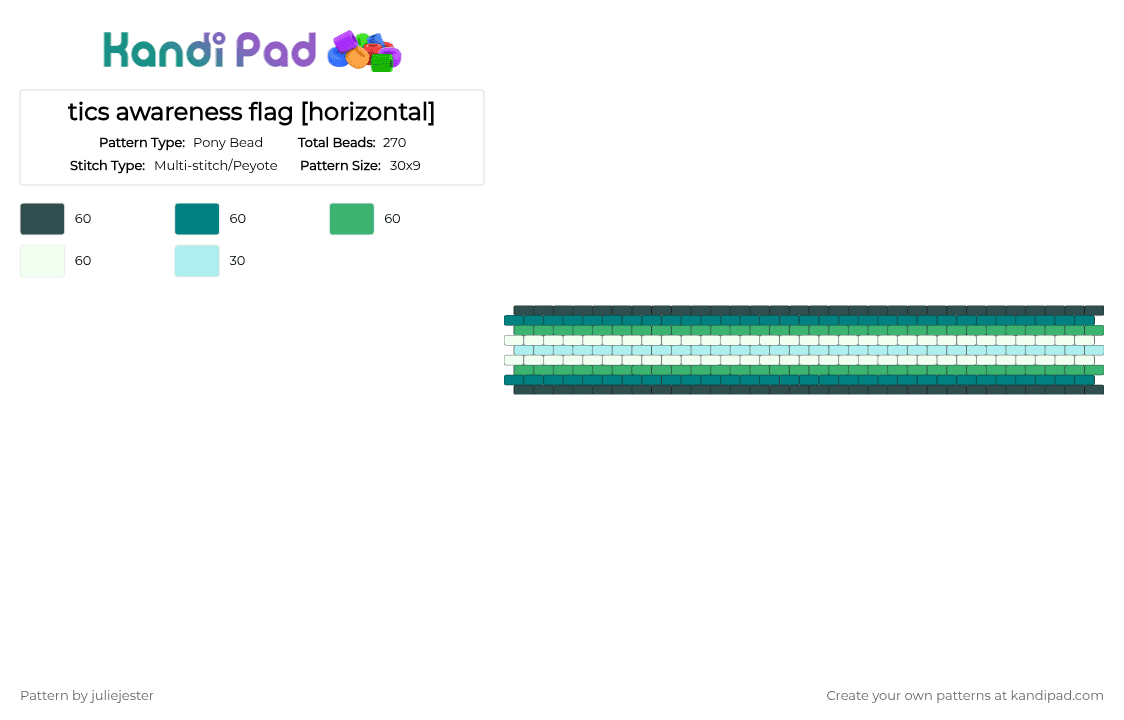 Kandi Pad

tics awareness flag [horizontal]

Pattern Type: Pony Bead
Total Beads: 270
Stitch Type: Multi-stitch/Peyote
Pattern Size: 30x9

60
60
60
60
30

Pattern by juliejester

Create your own patterns at kandipad.com